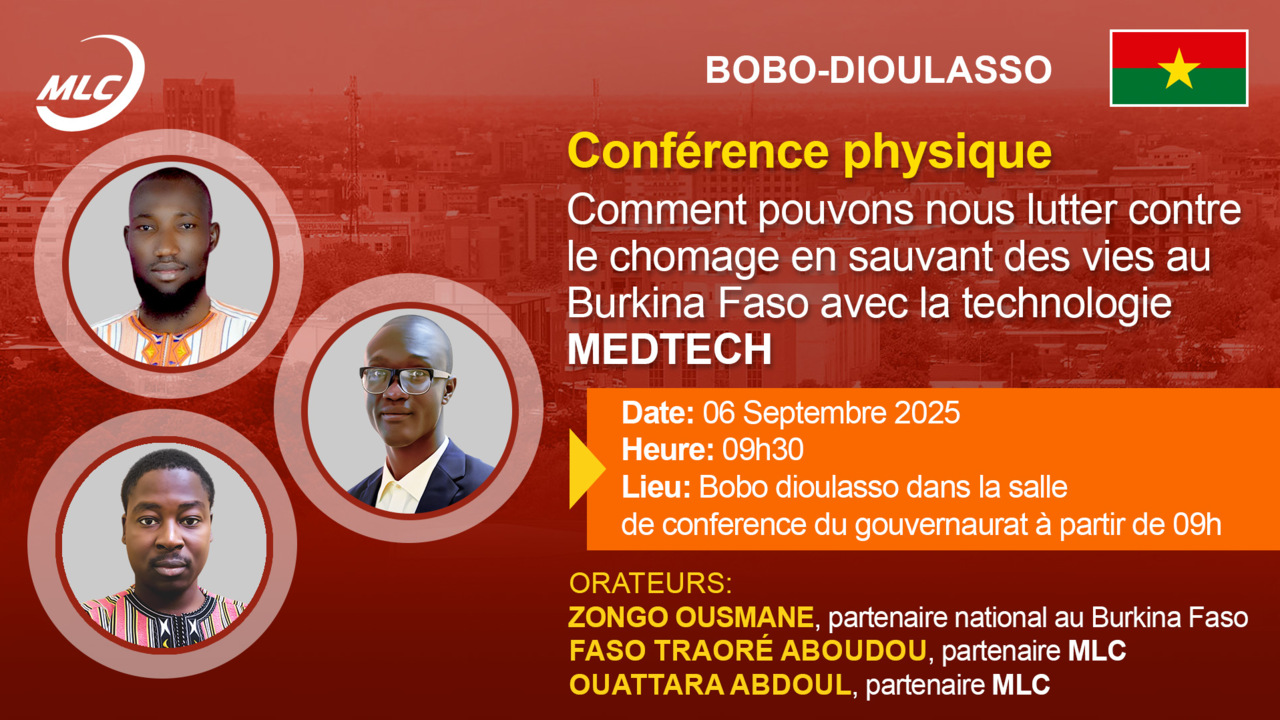 MLC

BOBO-DIOULASSO

Conférence physique

Comment pouvons nous lutter contre le chomage en sauvant des vies au Burkina Faso avec la technologie MEDTECH

Date: 06 Septembre 2025
Heure: 09h30
Lieu: Bobo dioulasso dans la salle de conference du gouvernaurat à partir de 09h

ORATEURS:
ZONGO OUSMANE, partenaire national au Burkina Faso
FASO TRAORÉ ABOUDOU, partenaire MLC
OUATTARA ABDOUL, partenaire MLC